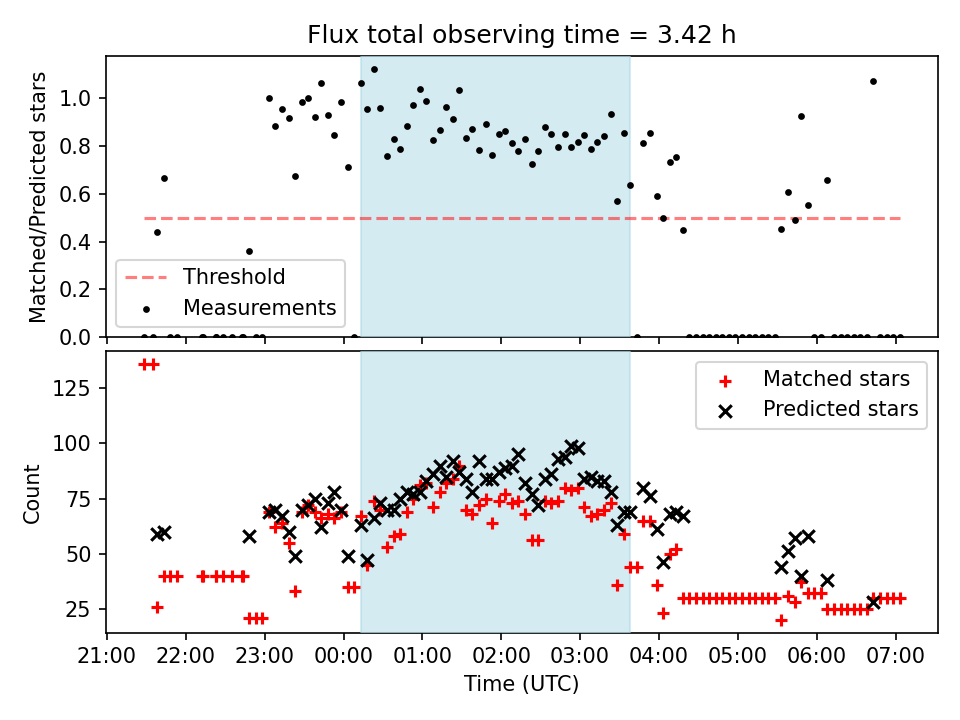 Flux total observing time = 3.42 h

Matched/Predicted stars

1.0
0.8
0.6
0.4
0.2
0.0

Threshold
Measurements

Count

125
100
75
50
25

Matched stars
Predicted stars

21:00 22:00 23:00 00:00 01:00 02:00 03:00 04:00 05:00 06:00 07:00

Time (UTC)